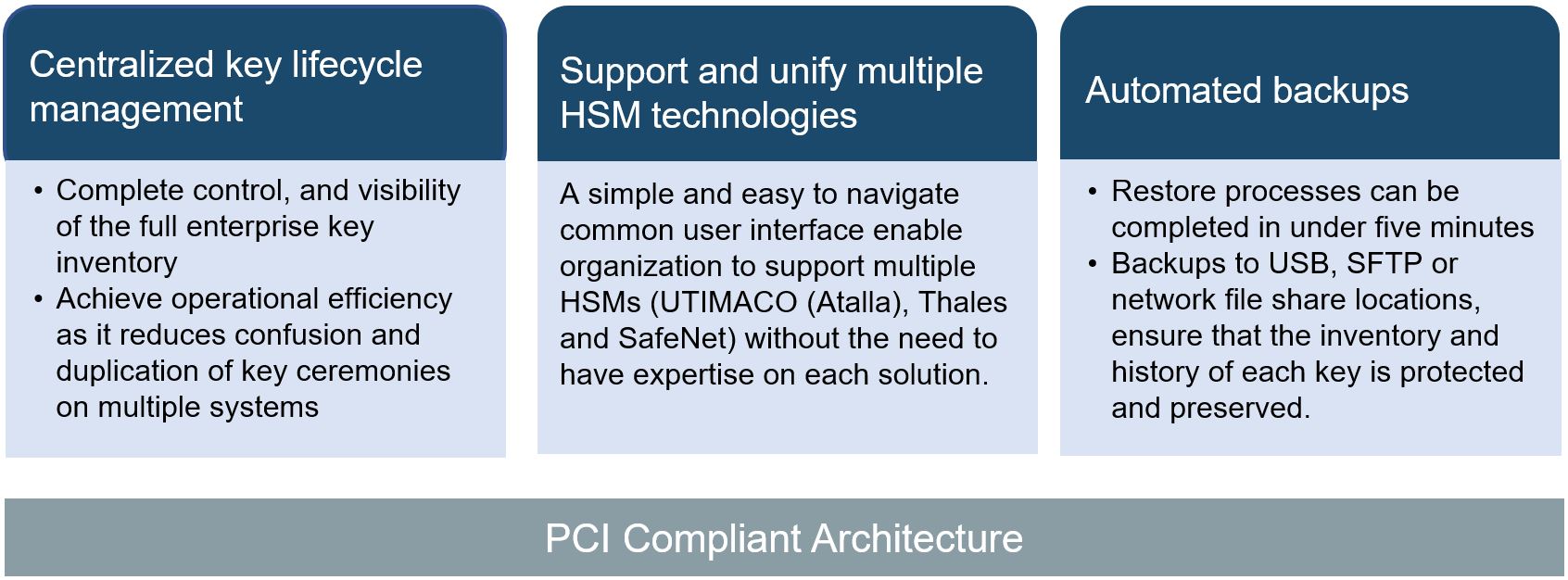 Centralized key lifecycle management

• Complete control, and visibility of the full enterprise key inventory
• Achieve operational efficiency as it reduces confusion and duplication of key ceremonies on multiple systems

Support and unify multiple HSM technologies

A simple and easy to navigate common user interface enable organization to support multiple HSMs (UTIMACO (Atalla), Thales and SafeNet) without the need to have expertise on each solution.

Automated backups

• Restore processes can be completed in under five minutes
• Backups to USB, SFTP or network file share locations, ensure that the inventory and history of each key is protected and preserved.

PCI Compliant Architecture